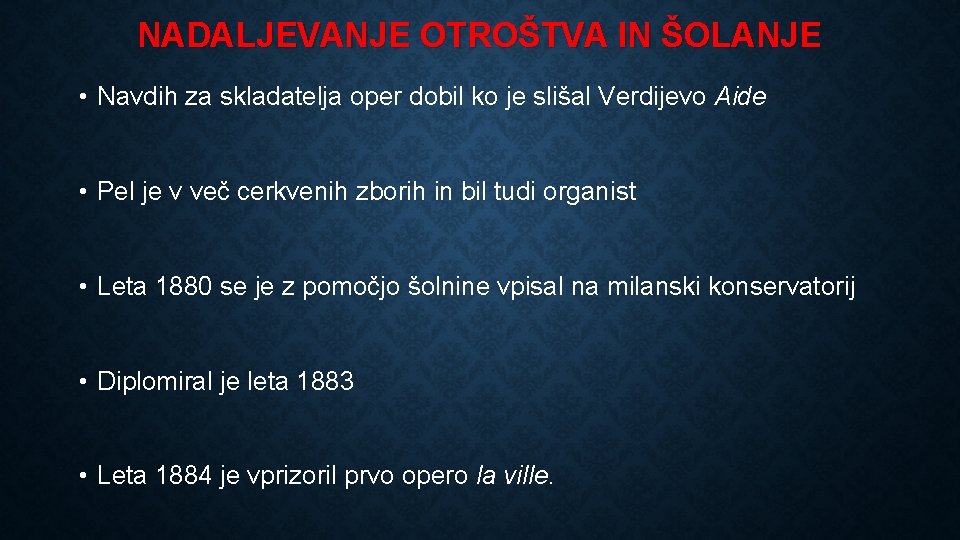 NADALJEVANJE OTROŠTVA IN ŠOLANJE

• Navdih za skladatelja oper dobil ko je slišal Verdijevo Aide

• Pel je v več cerkvenih zborih in bil tudi organist

• Leta 1880 se je z pomočjo šolnine vpisal na milanski konservatorij

• Diplomiral je leta 1883

• Leta 1884 je vprizoril prvo opero la ville.